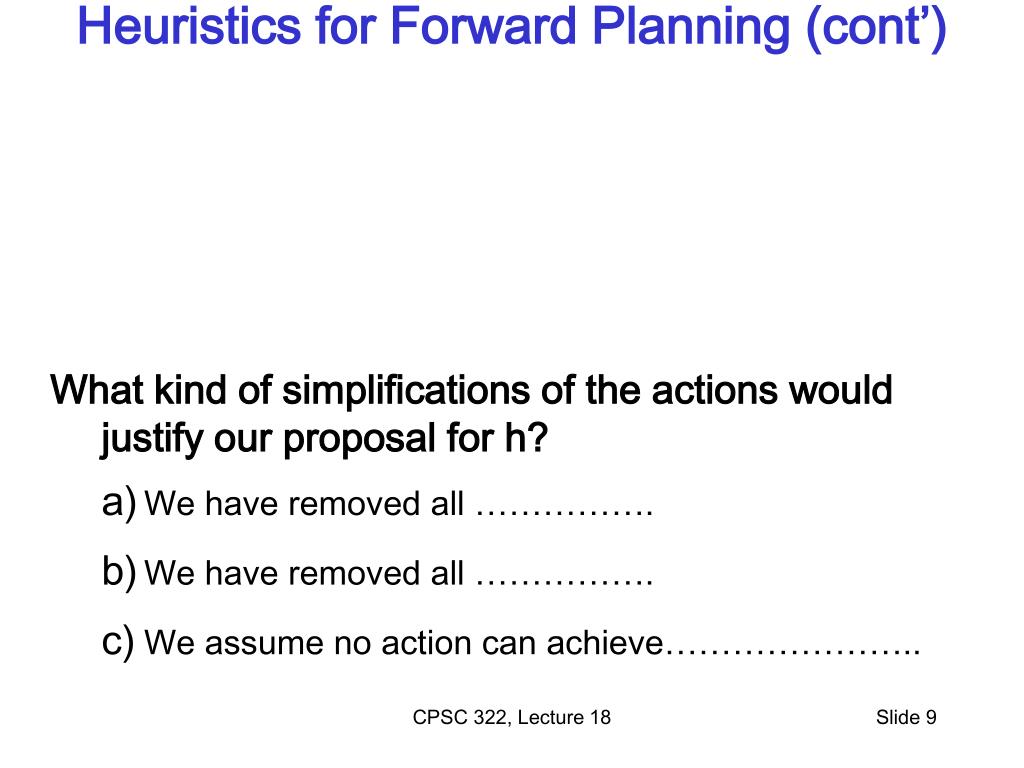 Heuristics for Forward Planning (cont')

What kind of simplifications of the actions would justify our proposal for h?

a) We have removed all …………….

b) We have removed all …………….

c) We assume no action can achieve…………………..

CPSC 322, Lecture 18

Slide 9